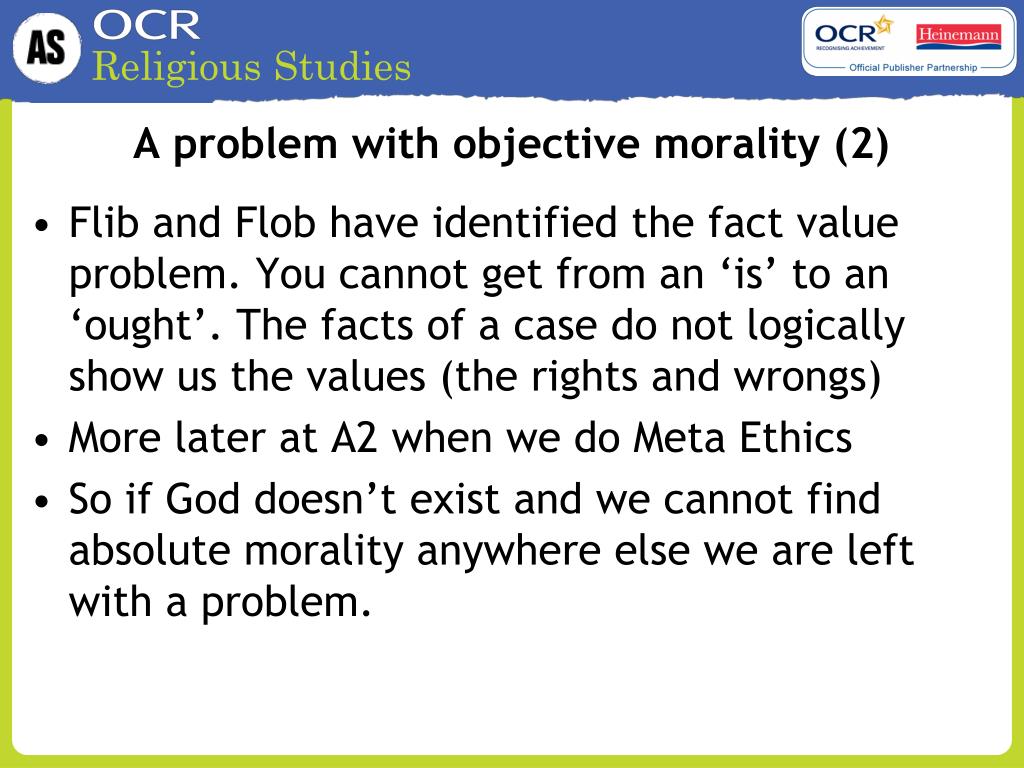 AS OCR
Religious Studies

OCR
RECOGNISING ACHIEVEMENT
Heinemann
Official Publisher Partnership

A problem with objective morality (2)

• Flib and Flob have identified the fact value problem. You cannot get from an ‘is’ to an ‘ought’. The facts of a case do not logically show us the values (the rights and wrongs)
• More later at A2 when we do Meta Ethics
• So if God doesn’t exist and we cannot find absolute morality anywhere else we are left with a problem.